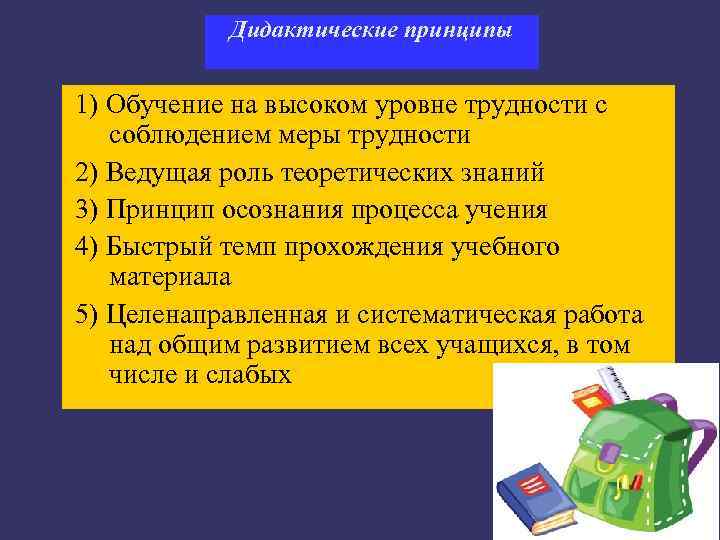 Дидактические принципы

1) Обучение на высоком уровне трудности с соблюдением меры трудности

2) Ведущая роль теоретических знаний

3) Принцип осознания процесса учения

4) Быстрый темп прохождения учебного материала

5) Целенаправленная и систематическая работа над общим развитием всех учащихся, в том числе и слабых